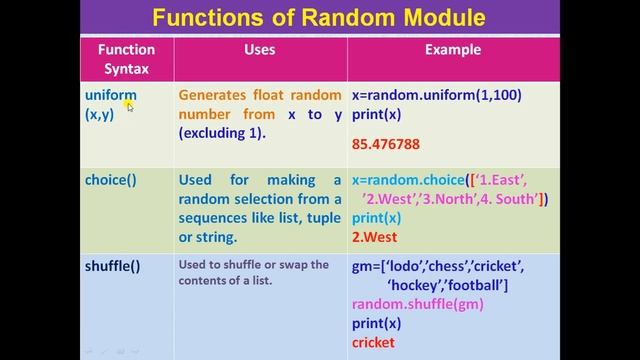 Functions of Random Module

| Function Syntax | Uses | Example |
|---|---|---|
| uniform (x,y) | Generates float random number from x to y (excluding 1). | x=random.uniform(1,100) print(x) 85.476788 |
| choice() | Used for making a random selection from a sequences like list, tuple or string. | x=random.choice(['1.East', '2.West','3.North',4. South']) print(x) 2.West |
| shuffle() | Used to shuffle or swap the contents of a list. | gm=['lodo','chess','cricket', 'hockey','football'] random.shuffle(gm) print(x) cricket |